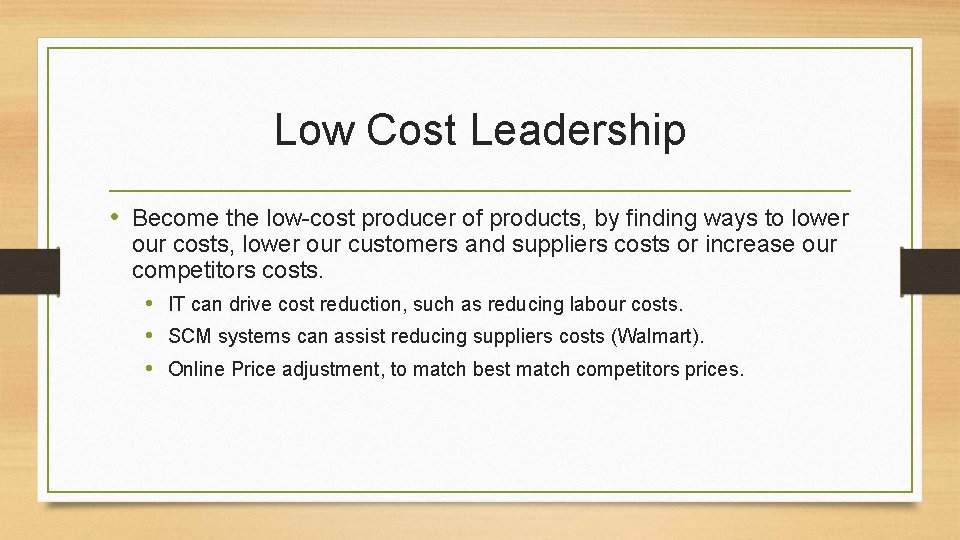 Low Cost Leadership

• Become the low-cost producer of products, by finding ways to lower our costs, lower our customers and suppliers costs or increase our competitors costs.

• IT can drive cost reduction, such as reducing labour costs.
• SCM systems can assist reducing suppliers costs (Walmart).
• Online Price adjustment, to match best match competitors prices.